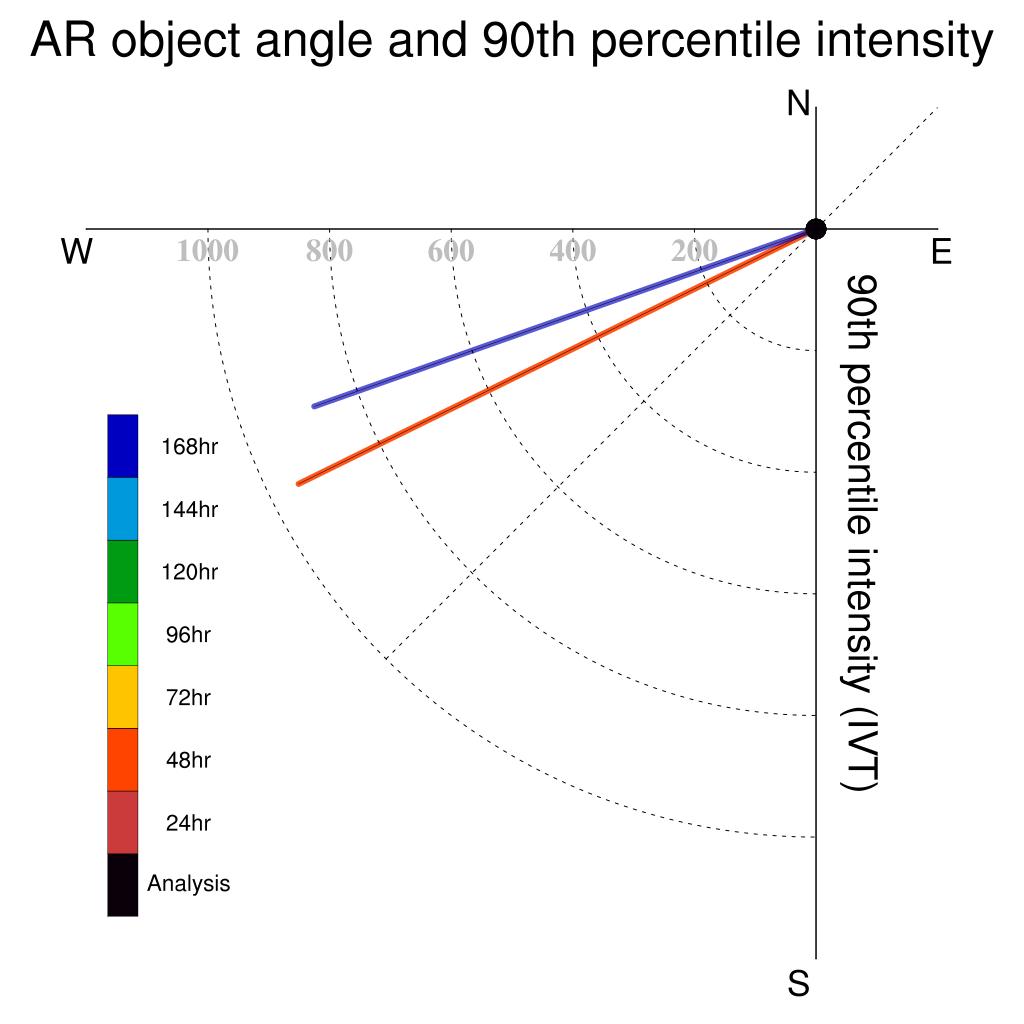 AR object angle and 90th percentile intensity

N

W

E

S

1000
800
600
400
200

90th percentile intensity (IVT)

168hr
144hr
120hr
96hr
72hr
48hr
24hr
Analysis